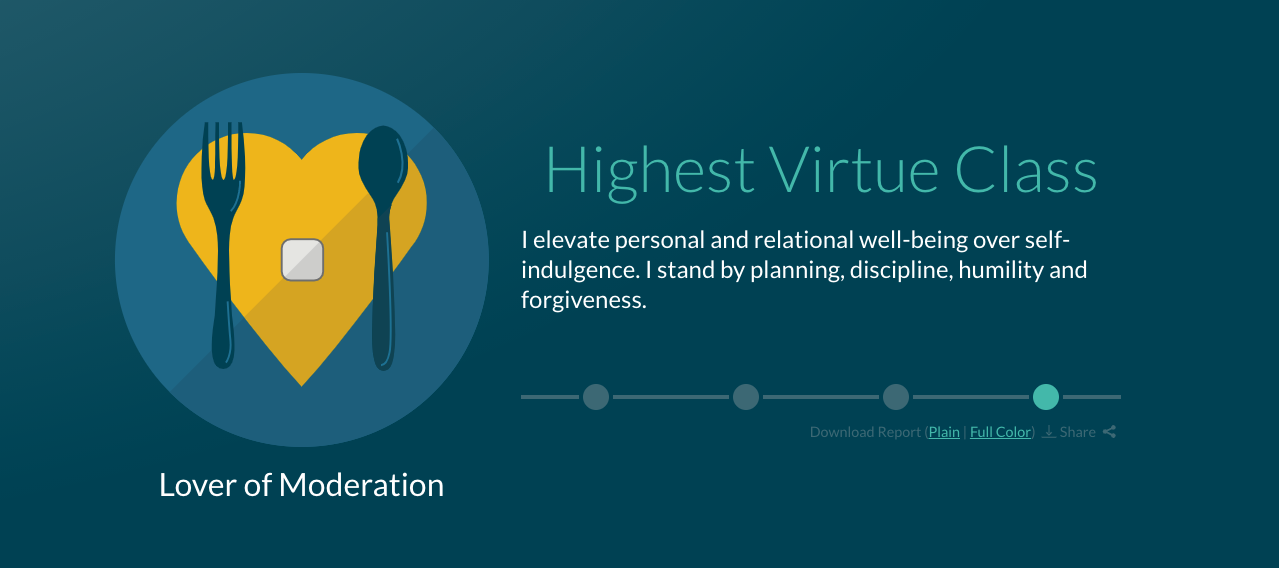 Highest Virtue Class

I elevate personal and relational well-being over self-indulgence. I stand by planning, discipline, humility and forgiveness.

Download Report (Plain | Full Color) Share

Lover of Moderation